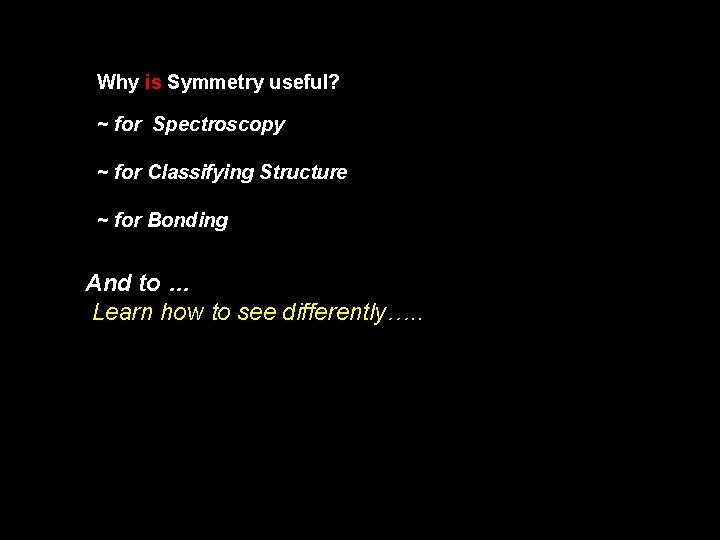 Why is Symmetry useful?

~ for Spectroscopy

~ for Classifying Structure

~ for Bonding

And to …
Learn how to see differently…..